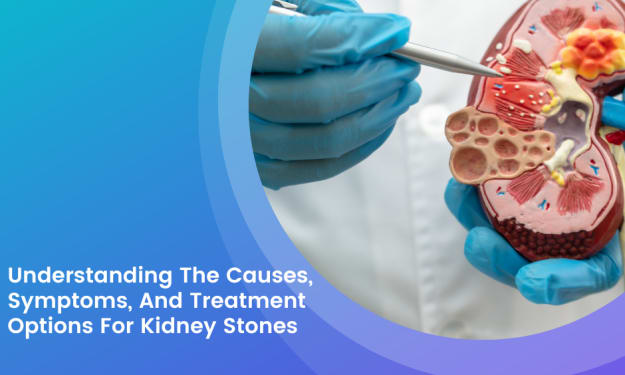 Understanding The Causes, Symptoms, And Treatment Options For Kidney Stones